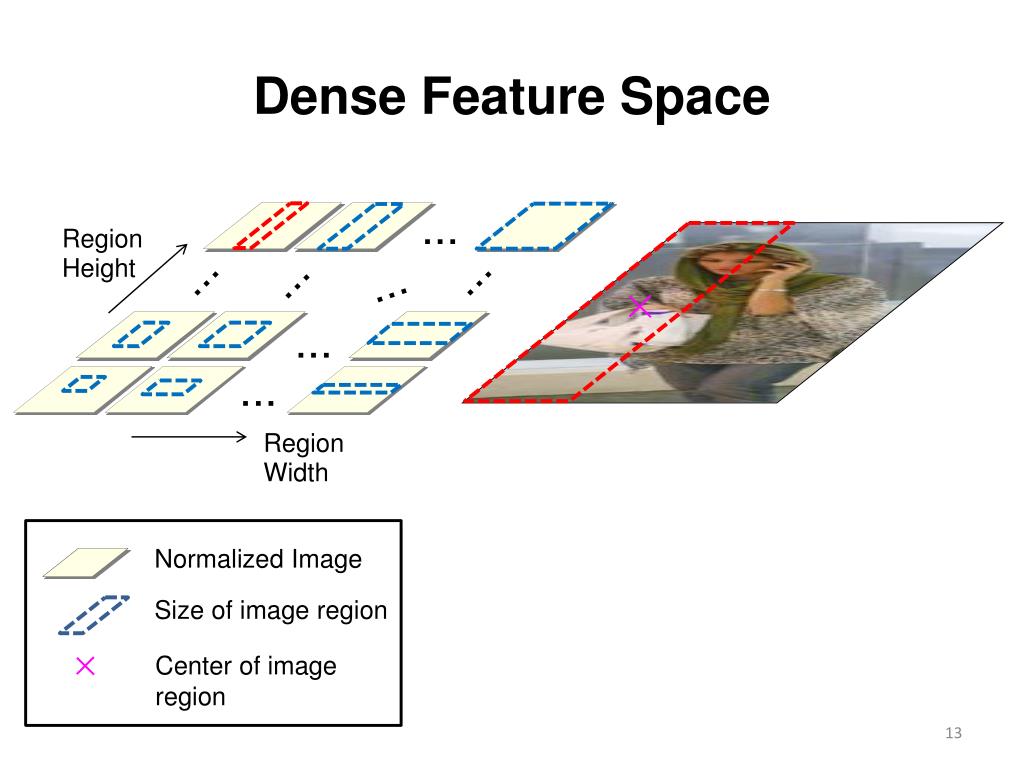 Dense Feature Space

Region Height

…

…

…

…

…

…

…

Region Width

Normalized Image

Size of image region

Center of image region

13